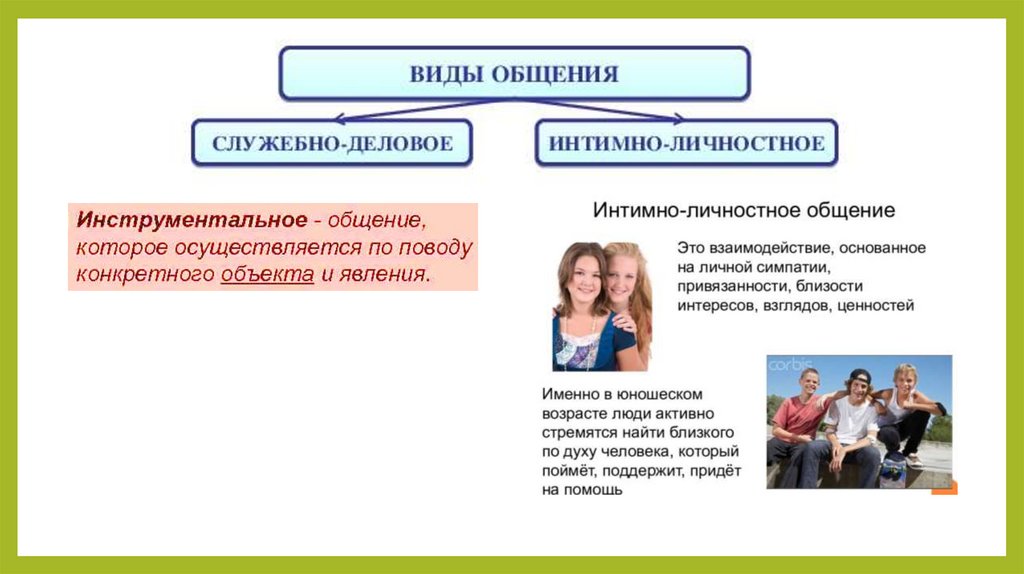 ВИДЫ ОБЩЕНИЯ

СЛУЖЕБНО-ДЕЛОВОЕ

ИНТИМНО-ЛИЧНОСТНОЕ

Инструментальное - общение, которое осуществляется по поводу конкретного объекта и явления.

Интимно-личностное общение

Это взаимодействие, основанное на личной симпатии, привязанности, близости интересов, взглядов, ценностей

corbis

Именно в юношеском возрасте люди активно стремятся найти близкого по духу человека, который поймёт, поддержит, придёт на помощь